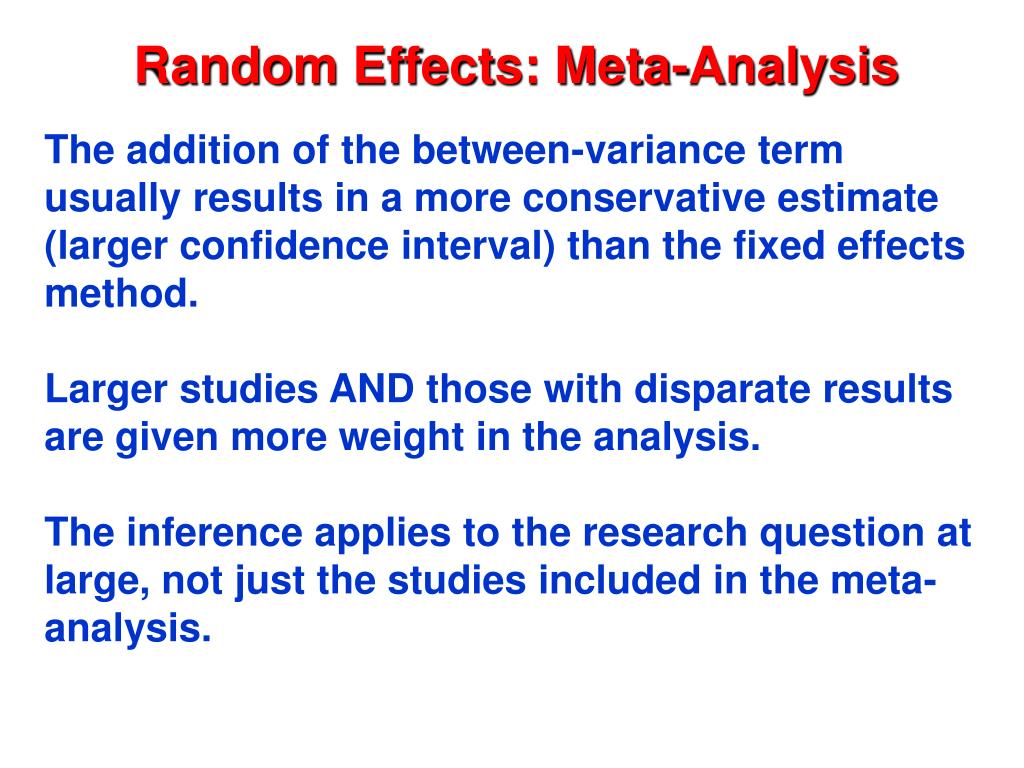 Random Effects: Meta-Analysis

The addition of the between-variance term usually results in a more conservative estimate (larger confidence interval) than the fixed effects method.

Larger studies AND those with disparate results are given more weight in the analysis.

The inference applies to the research question at large, not just the studies included in the meta-analysis.